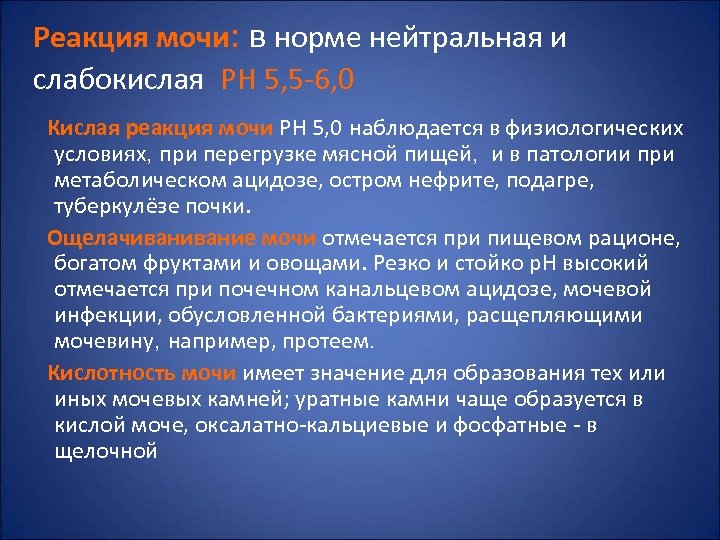 Реакция мочи: в норме нейтральная и слабокислая РН 5,5-6,0

Кислая реакция мочи РН 5,0 наблюдается в физиологических условиях, при перегрузке мясной пищей, и в патологии при метаболическом ацидозе, остром нефрите, подагре, туберкулёзе почки.

Ощелачиванивание мочи отмечается при пищевом рационе, богатом фруктами и овощами. Резко и стойко рН высокий отмечается при почечном канальцевом ацидозе, мочевой инфекции, обусловленной бактериями, расщепляющими мочевину, например, протеем.

Кислотность мочи имеет значение для образования тех или иных мочевых камней; уратные камни чаще образуется в кислой моче, оксалатно-кальциевые и фосфатные - в щелочной